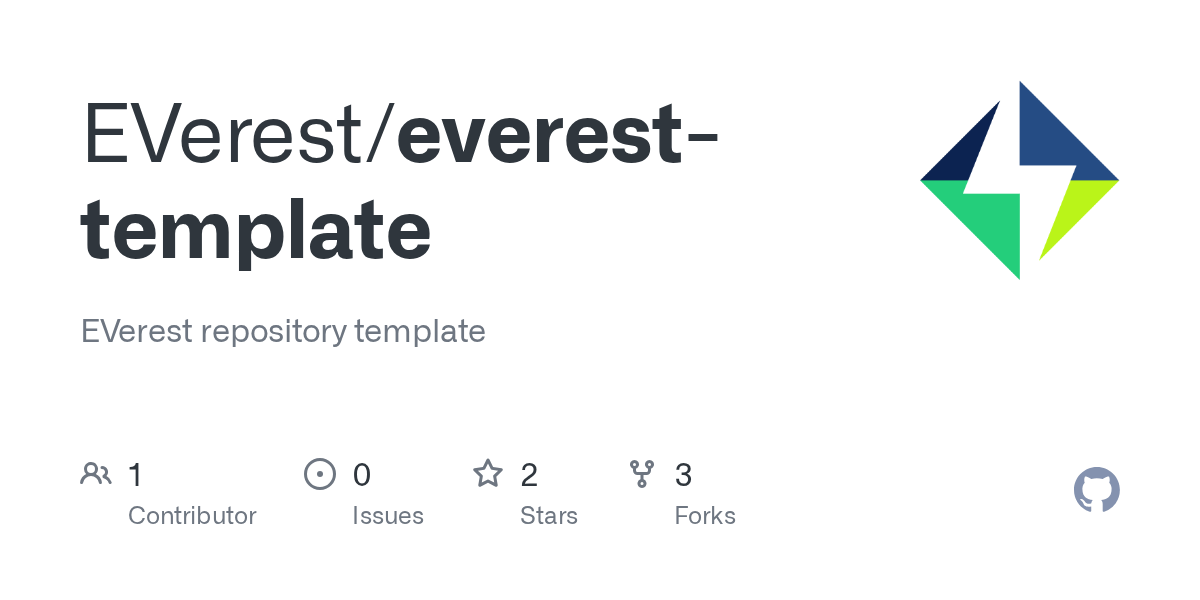 EVerest/everest-template

EVerest repository template

1 Contributor

0 Issues

2 Stars

3 Forks